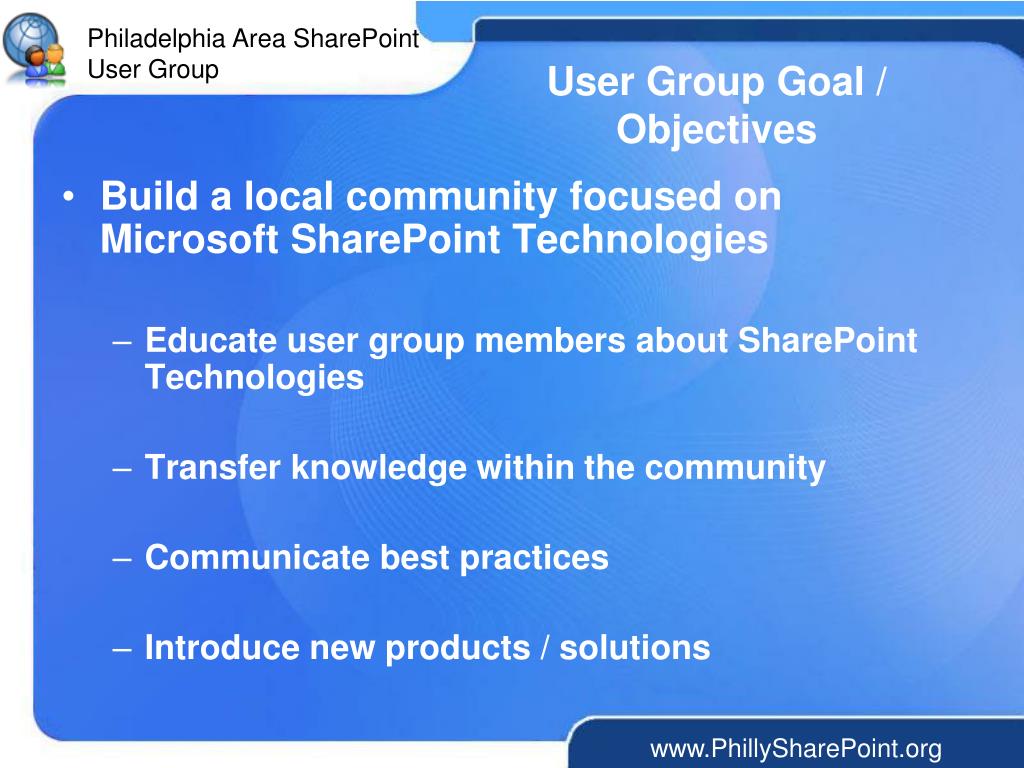 Philadelphia Area SharePoint User Group

User Group Goal / Objectives

• Build a local community focused on Microsoft SharePoint Technologies

– Educate user group members about SharePoint Technologies

– Transfer knowledge within the community

– Communicate best practices

– Introduce new products / solutions

www.PhillySharePoint.org